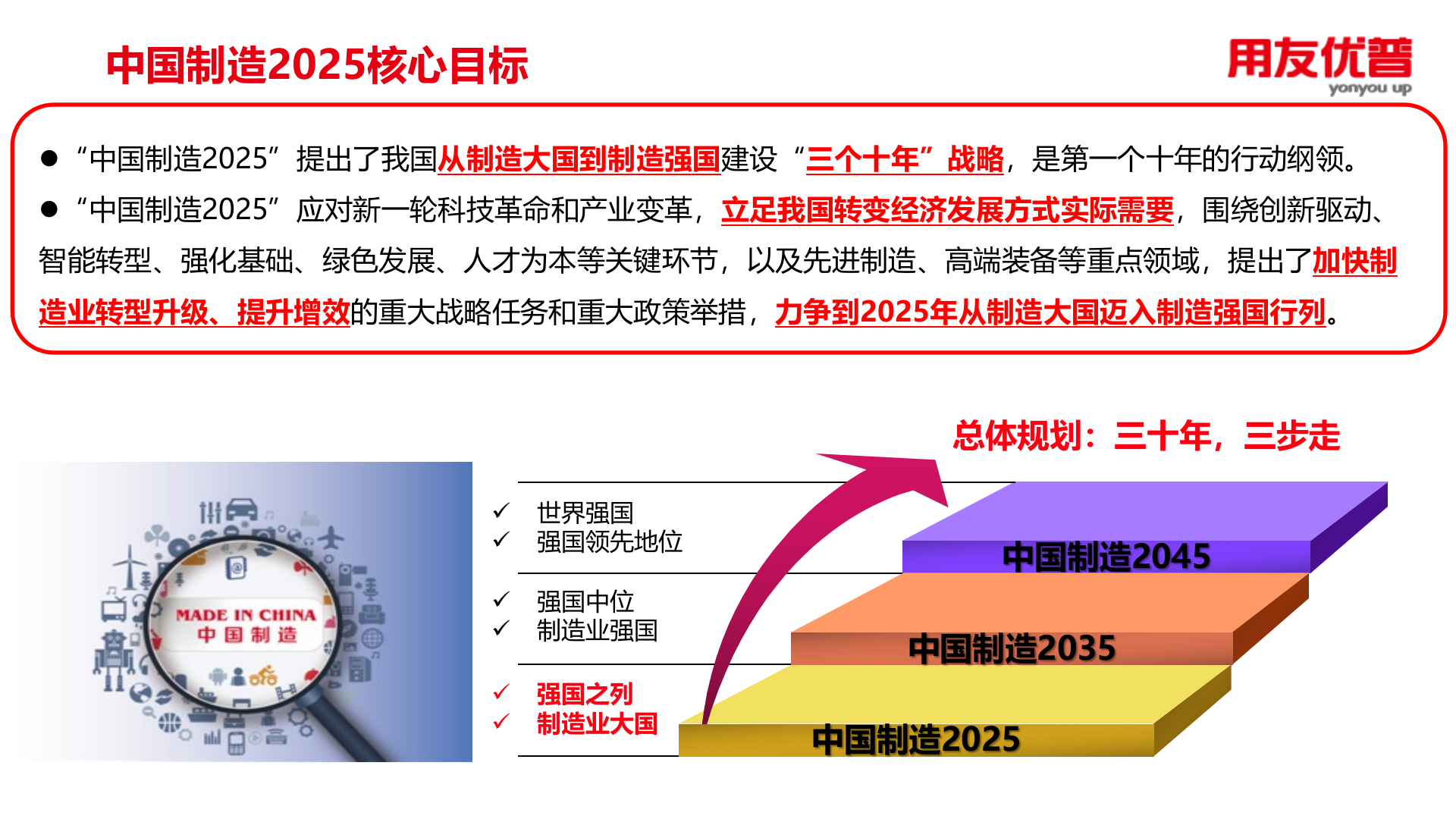 中国制造2025核心目标

用友优普
yonyou up

● “中国制造2025”提出了我国从制造大国到制造强国建设“三个十年”战略，是第一个十年的行动纲领。

● “中国制造2025”应对新一轮科技革命和产业变革，立足我国转变经济发展方式实际需要，围绕创新驱动、智能转型、强化基础、绿色发展、人才为本等关键环节，以及先进制造、高端装备等重点领域，提出了加快制造业转型升级、提升增效的重大战略任务和重大政策举措，力争到2025年从制造大国迈入制造强国行列。

总体规划：三十年，三步走

MADE IN CHINA
中国制造

✓ 世界强国
✓ 强国领先地位

✓ 强国中位
✓ 制造业强国

✓ 强国之列
✓ 制造业大国

中国制造2045
中国制造2035
中国制造2025